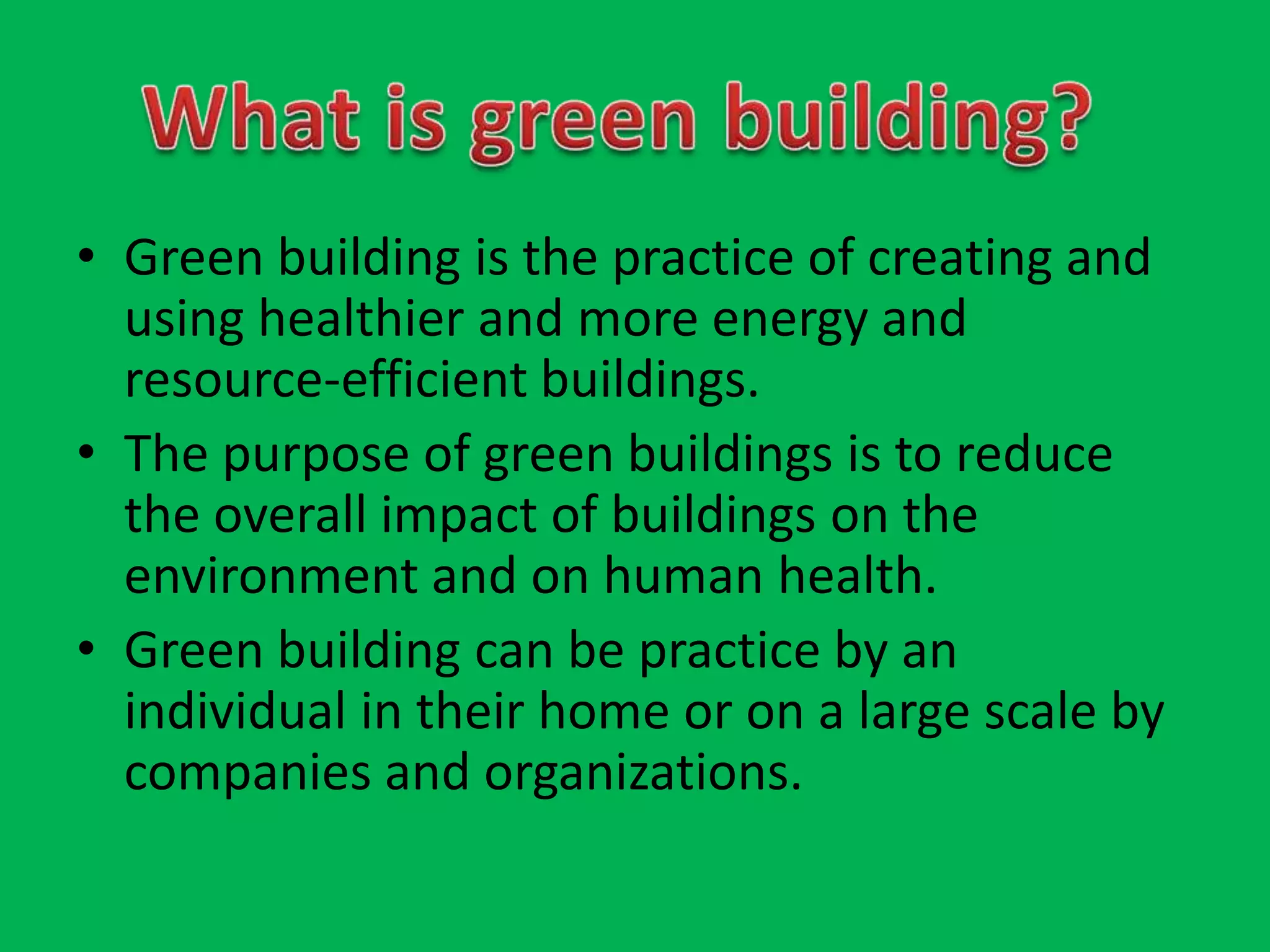 What is green building?

• Green building is the practice of creating and using healthier and more energy and resource-efficient buildings.
• The purpose of green buildings is to reduce the overall impact of buildings on the environment and on human health.
• Green building can be practice by an individual in their home or on a large scale by companies and organizations.